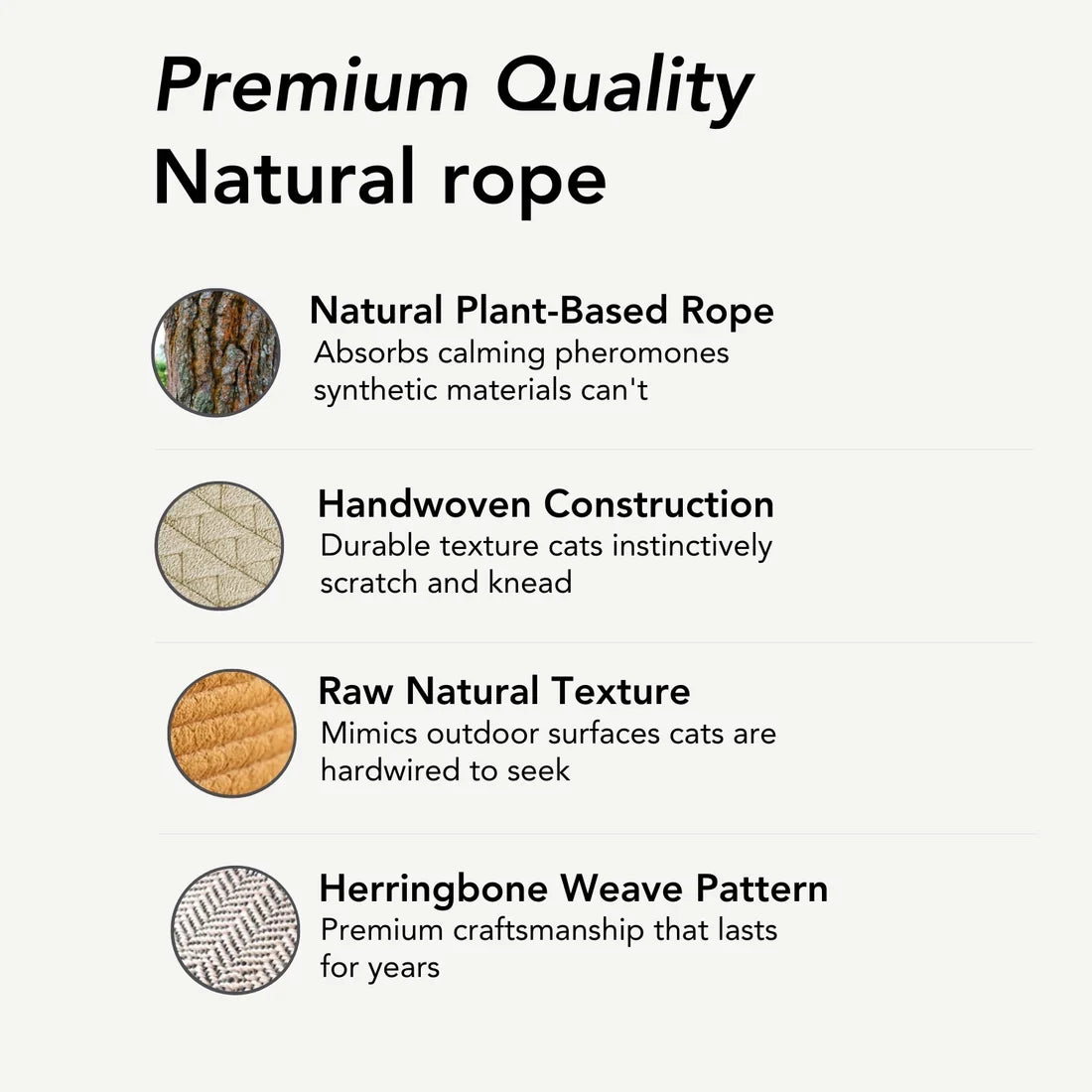 Premium Quality
Natural rope

Natural Plant-Based Rope
Absorbs calming pheromones synthetic materials can't

Handwoven Construction
Durable texture cats instinctively scratch and knead

Raw Natural Texture
Mimics outdoor surfaces cats are hardwired to seek

Herringbone Weave Pattern
Premium craftsmanship that lasts for years